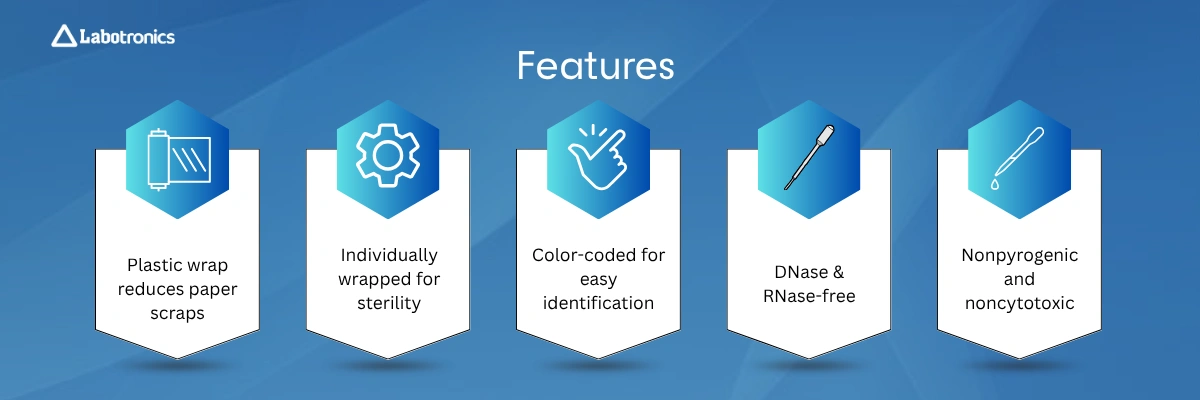 Labotronics

Features

Plastic wrap reduces paper scraps

Individually wrapped for sterility

Color-coded for easy identification

DNase & RNase-free

Nonpyrogenic and noncytotoxic